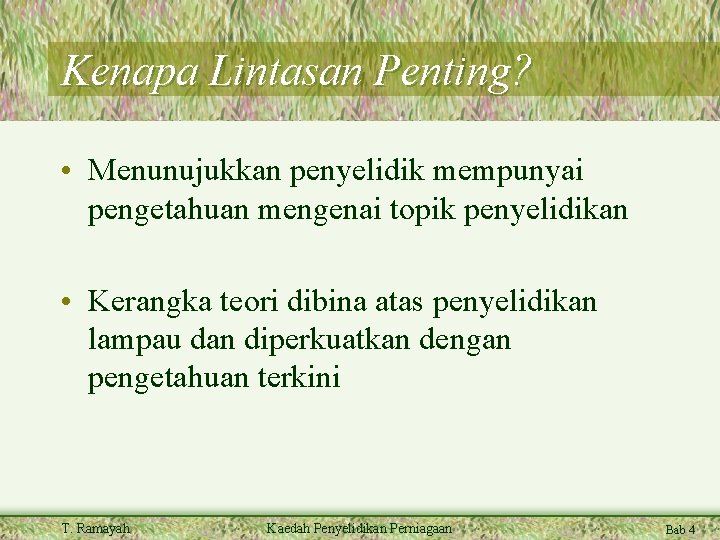 Kenapa Lintasan Penting?

• Menunujukkan penyelidik mempunyai pengetahuan mengenai topik penyelidikan

• Kerangka teori dibina atas penyelidikan lampau dan diperkuatkan dengan pengetahuan terkini

T. Ramayah

Kaedah Penyelidikan Perniagaan

Bab 4